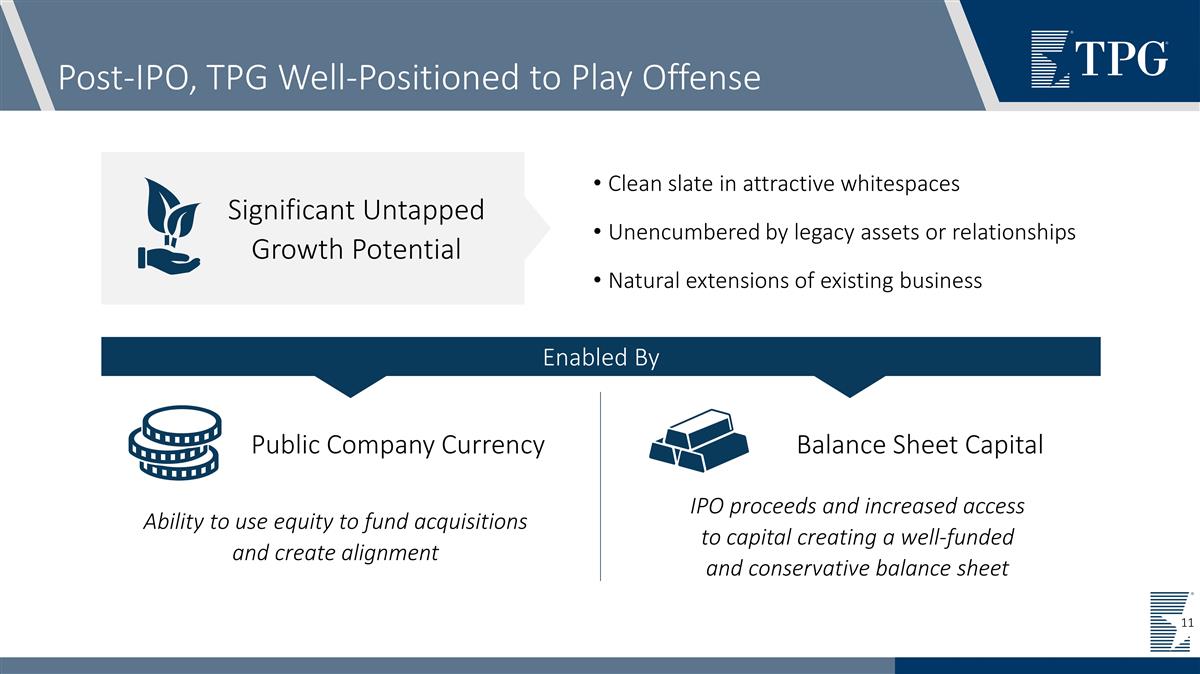 Post-IPO, TPG Well-Positioned to Play Offense

TPG

Significant Untapped Growth Potential

• Clean slate in attractive whitespaces
• Unencumbered by legacy assets or relationships
• Natural extensions of existing business

Enabled By

Public Company Currency

Ability to use equity to fund acquisitions and create alignment

Balance Sheet Capital

IPO proceeds and increased access to capital creating a well-funded and conservative balance sheet

11